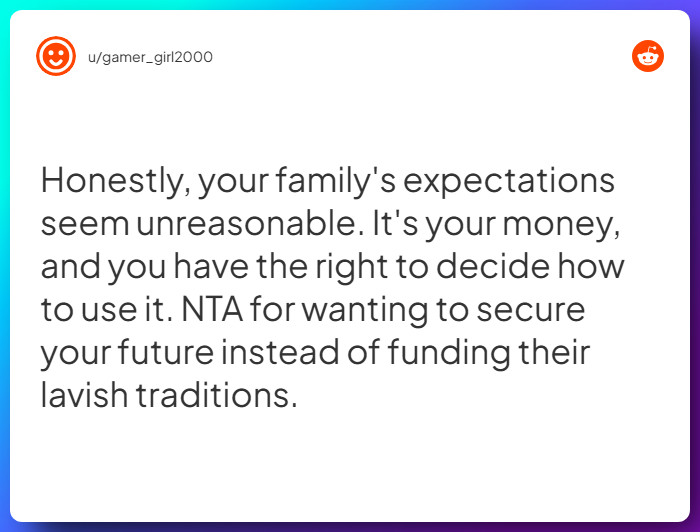 u/gamer_girl2000

Honestly, your family's expectations seem unreasonable. It's your money, and you have the right to decide how to use it. NTA for wanting to secure your future instead of funding their lavish traditions.